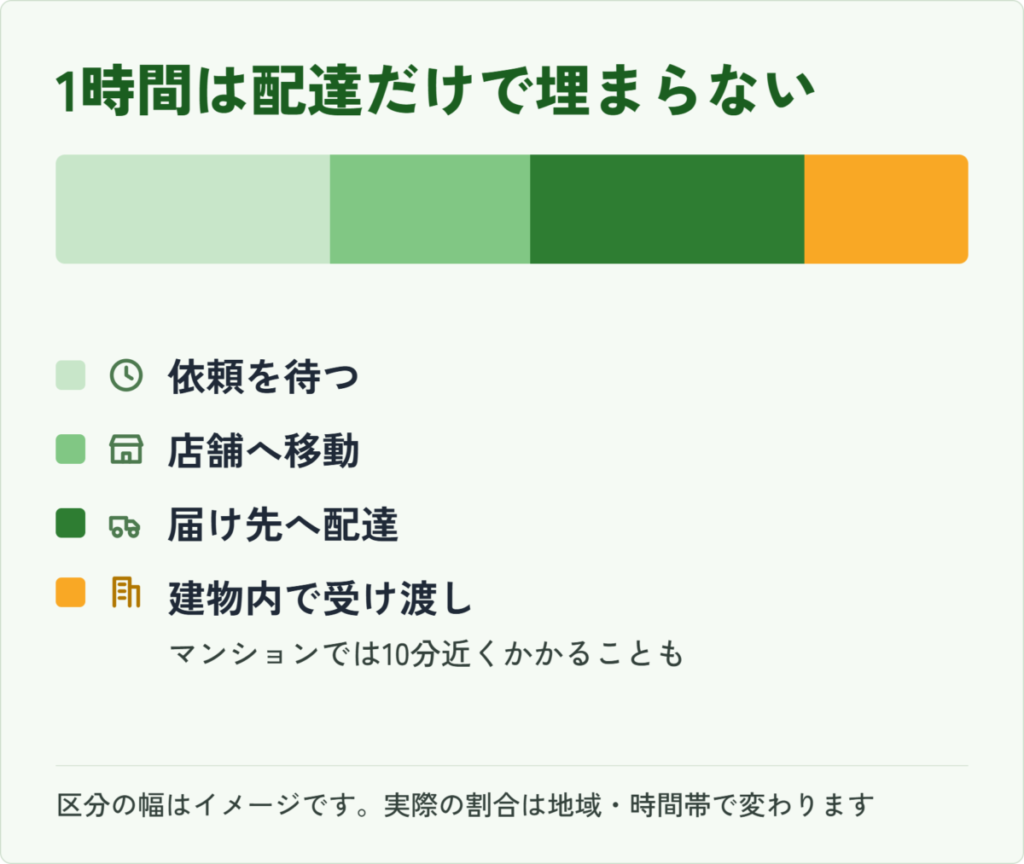 1時間は配達だけで埋まらない

依頼を待つ

店舗へ移動

届け先へ配達

建物内で受け渡し
マンションでは10分近くかかることも

区分の幅はイメージです。実際の割合は地域・時間帯で変わります